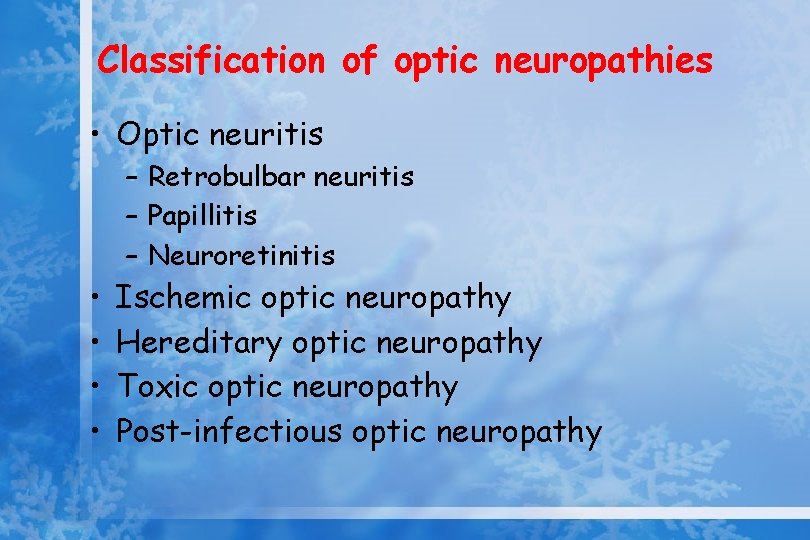 Classification of optic neuropathies

• Optic neuritis
  – Retrobulbar neuritis
  – Papillitis
  – Neuroretinitis
• Ischemic optic neuropathy
• Hereditary optic neuropathy
• Toxic optic neuropathy
• Post-infectious optic neuropathy